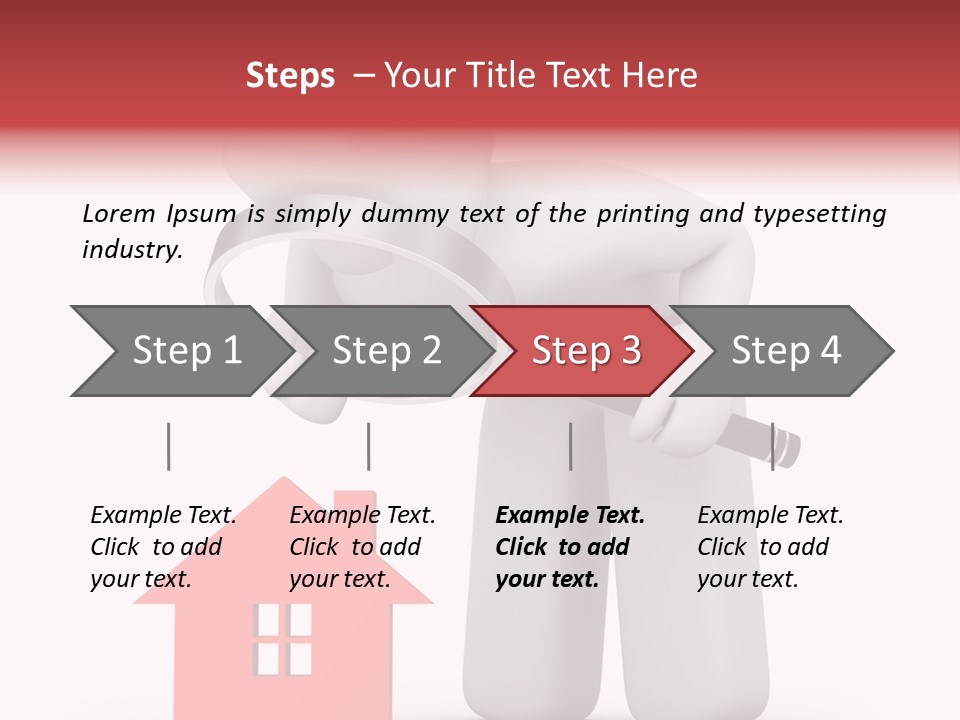 Steps – Your Title Text Here

Lorem Ipsum is simply dummy text of the printing and typesetting industry.

Step 1

Step 2

Step 3

Step 4

Example Text. Click to add your text.

Example Text. Click to add your text.

Example Text. Click to add your text.

Example Text. Click to add your text.